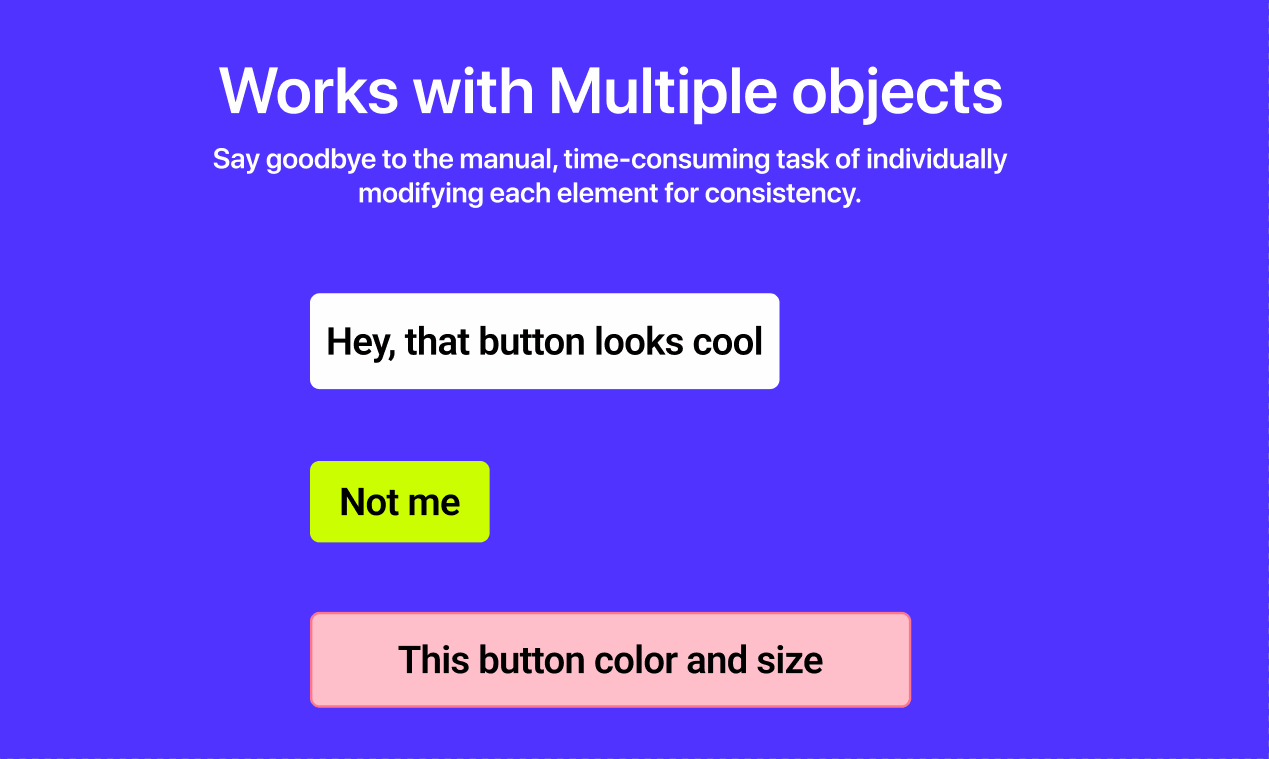 Works with Multiple objects

Say goodbye to the manual, time-consuming task of individually modifying each element for consistency.

Hey, that button looks cool

Not me

This button color and size